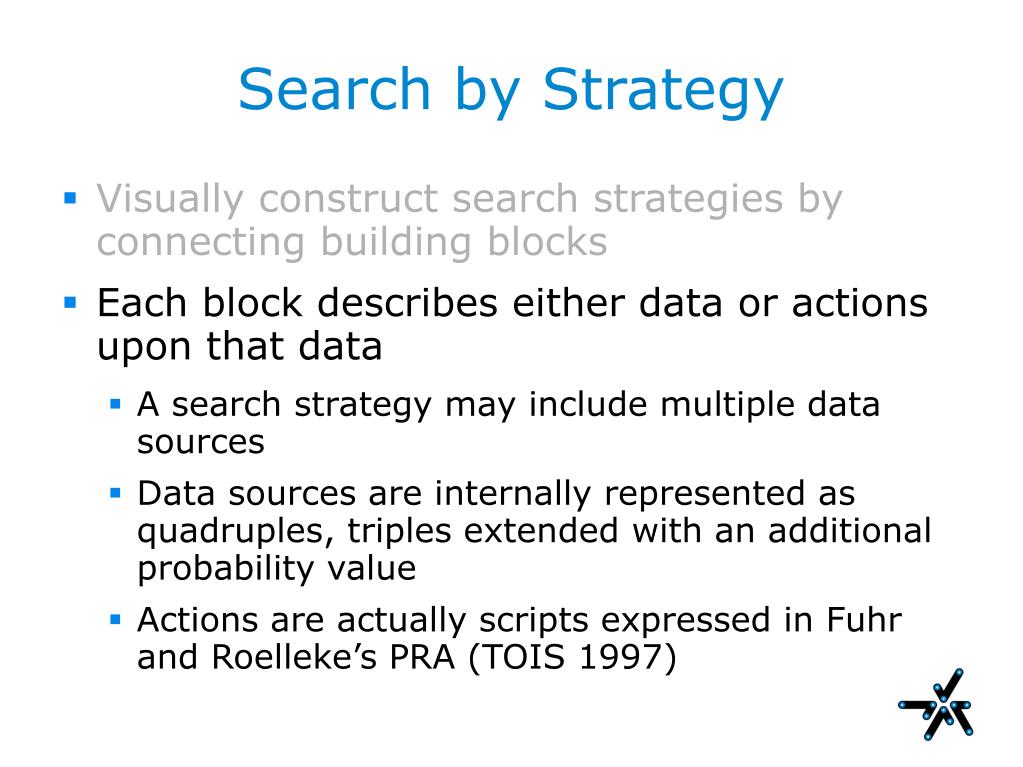 Search by Strategy

▪ Visually construct search strategies by connecting building blocks

▪ Each block describes either data or actions upon that data

▪ A search strategy may include multiple data sources

▪ Data sources are internally represented as quadruples, triples extended with an additional probability value

▪ Actions are actually scripts expressed in Fuhr and Roelleke’s PRA (TOIS 1997)